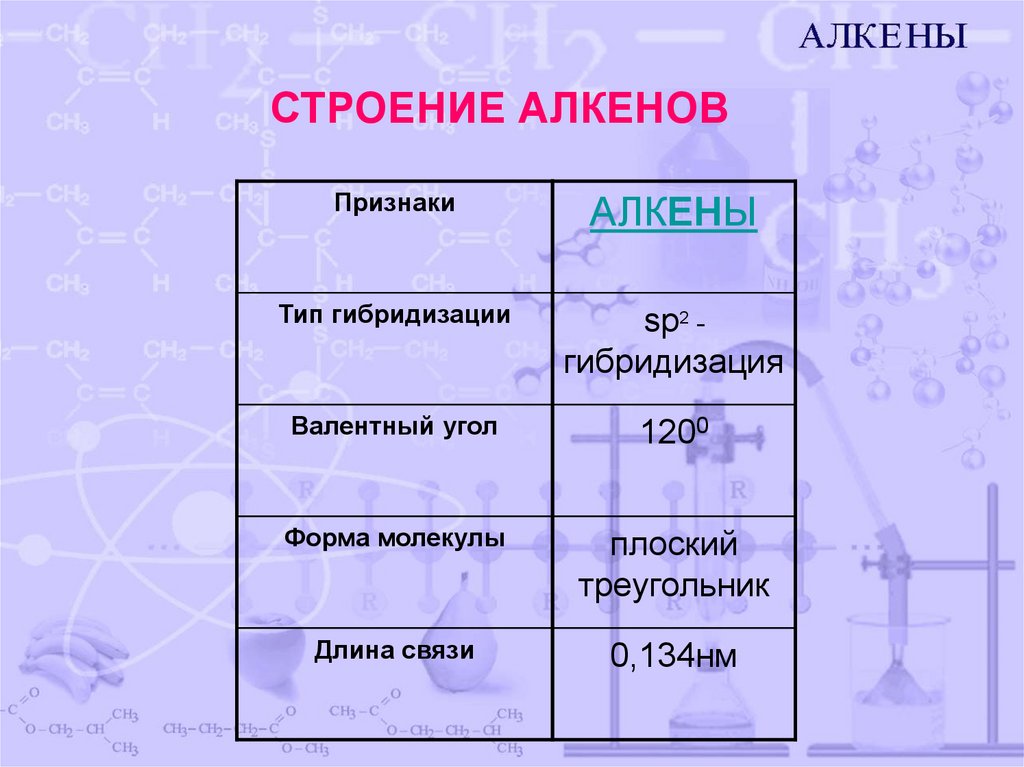 АЛКЕНЫ

СТРОЕНИЕ АЛКЕНОВ

| Признаки | АЛКЕНЫ |
|---|---|
| Тип гибридизации | $sp^2$ - гибридизация |
| Валентный угол | $120^0$ |
| Форма молекулы | плоский треугольник |
| Длина связи | 0,134нм |